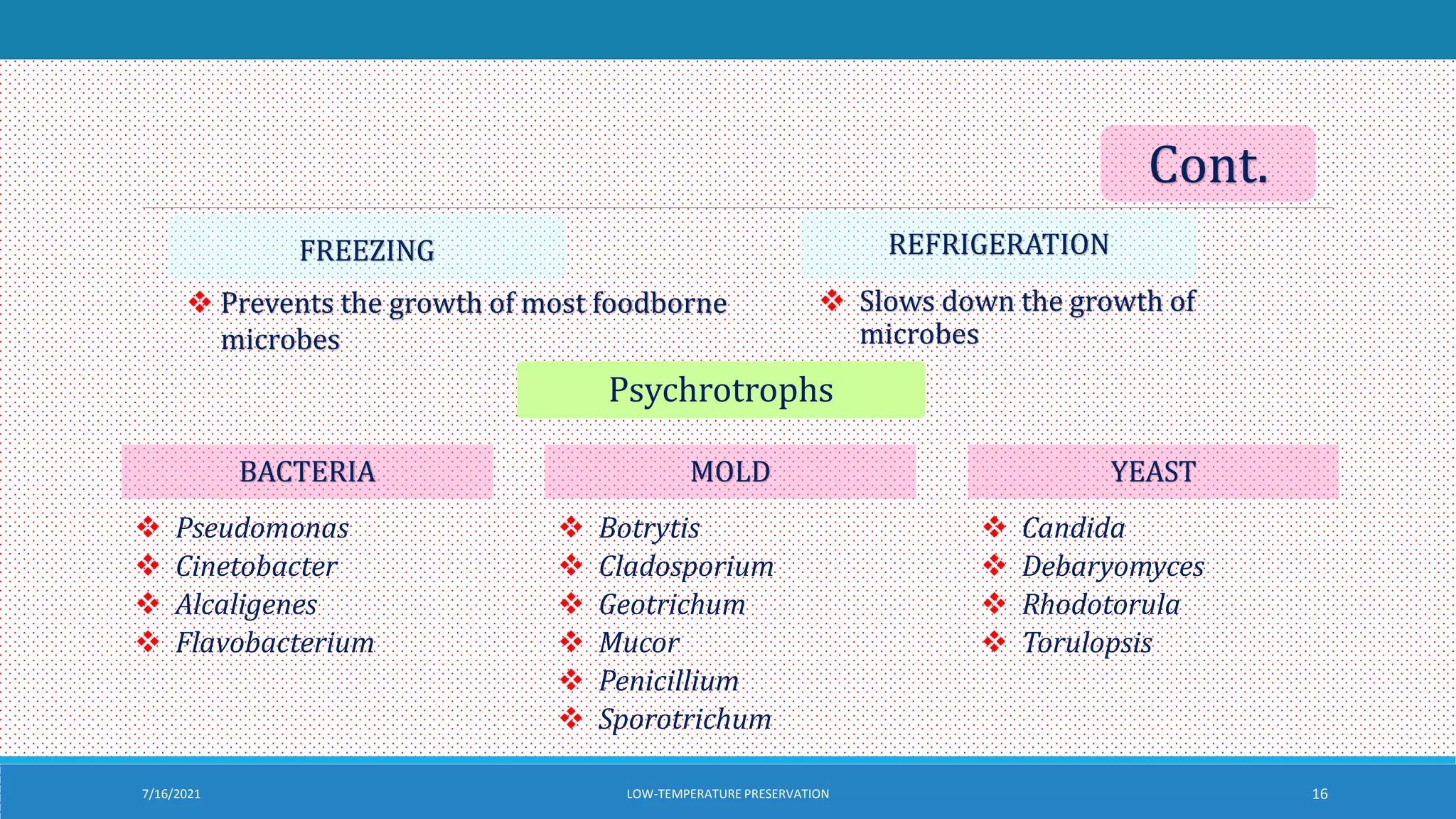 Cont.

FREEZING

❖ Prevents the growth of most foodborne microbes

REFRIGERATION

❖ Slows down the growth of microbes

Psychrotrophs

BACTERIA

❖ Pseudomonas
❖ Cinetobacter
❖ Alcaligenes
❖ Flavobacterium

MOLD

❖ Botrytis
❖ Cladosporium
❖ Geotrichum
❖ Mucor
❖ Penicillium
❖ Sporotrichum

YEAST

❖ Candida
❖ Debaryomyces
❖ Rhodotorula
❖ Torulopsis

7/16/2021

LOW-TEMPERATURE PRESERVATION

16